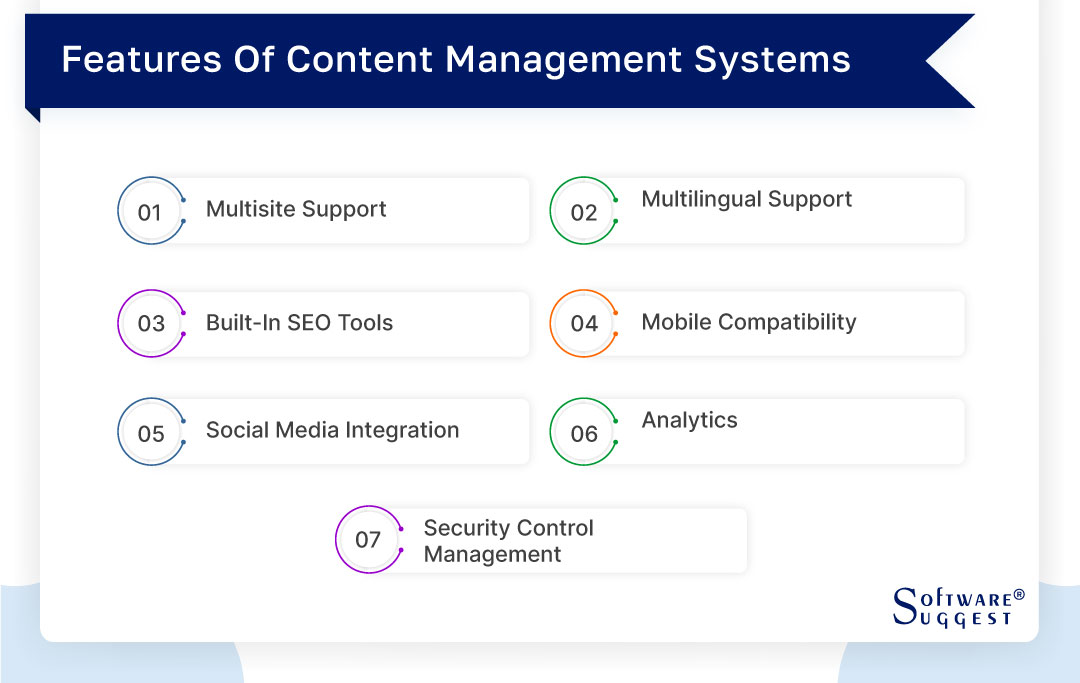 Features Of Content Management Systems

01 Multisite Support

02 Multilingual Support

03 Built-In SEO Tools

04 Mobile Compatibility

05 Social Media Integration

06 Analytics

07 Security Control Management

SOFTWARE® SUGGEST